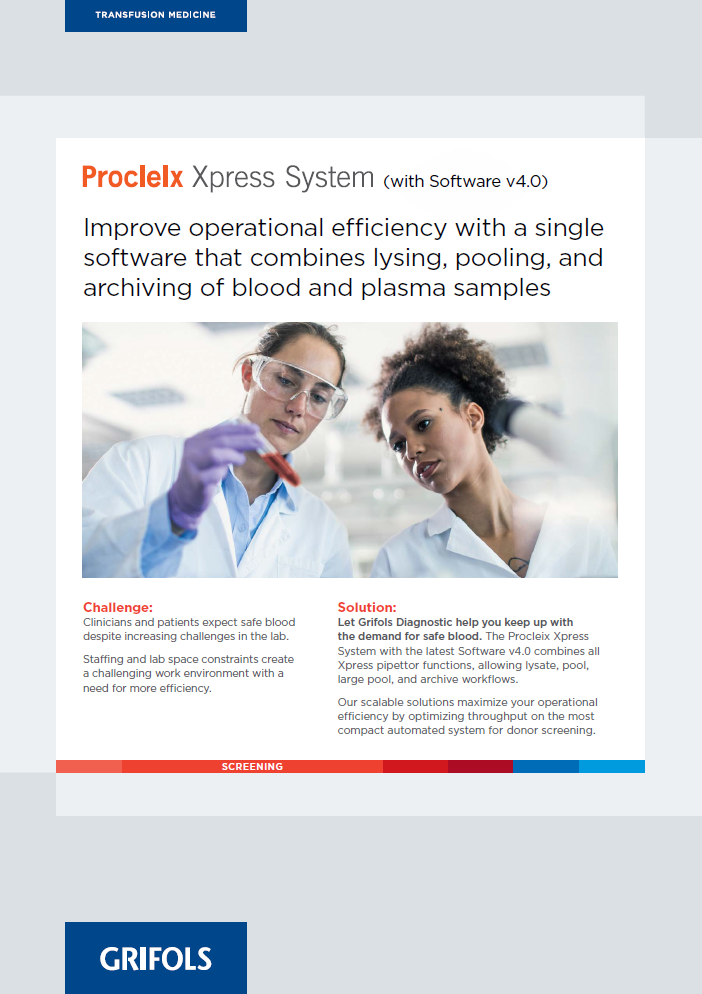 TRANSFUSION MEDICINE

Procleix Xpress System (with Software v4.0)

Improve operational efficiency with a single software that combines lysing, pooling, and archiving of blood and plasma samples

Challenge:
Clinicians and patients expect safe blood despite increasing challenges in the lab.

Staffing and lab space constraints create a challenging work environment with a need for more efficiency.

Solution:
Let Grifols Diagnostic help you keep up with the demand for safe blood. The Procleix Xpress System with the latest Software v4.0 combines all Xpress pipettor functions, allowing lysate, pool, large pool, and archive workflows.

Our scalable solutions maximize your operational efficiency by optimizing throughput on the most compact automated system for donor screening.

SCREENING

GRIFOLS